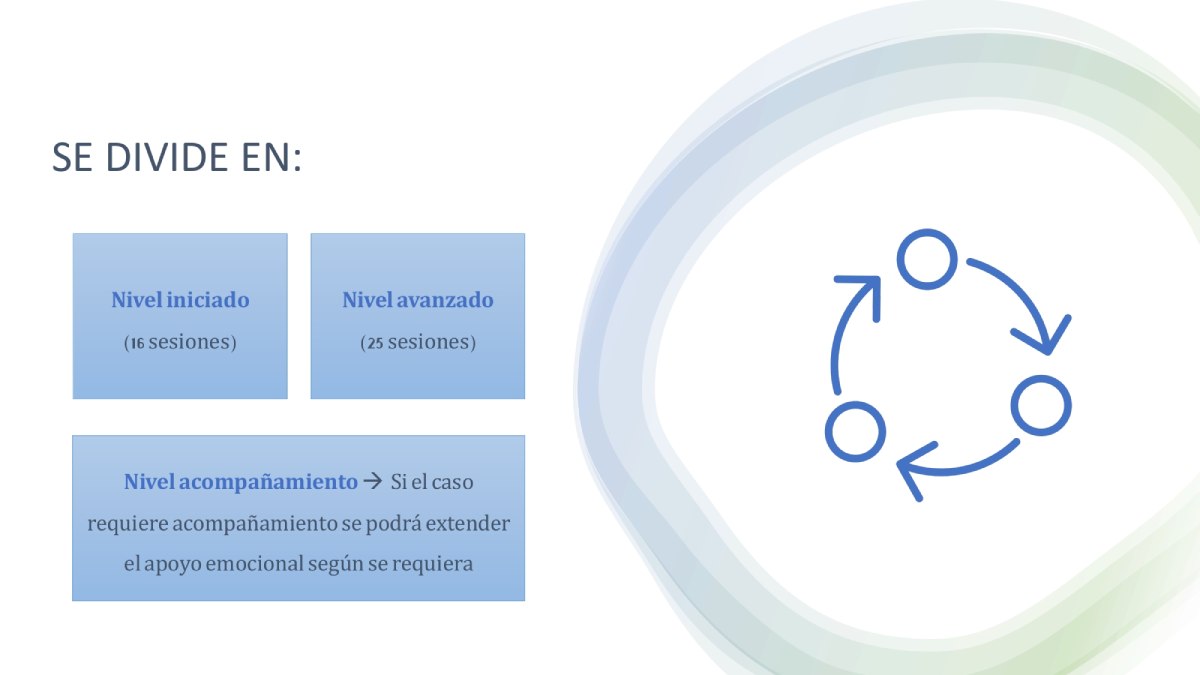 SE DIVIDE EN:

Nivel iniciado

(16 sesiones)

Nivel avanzado

(25 sesiones)

Nivel acompañamiento → Si el caso requiere acompañamiento se podrá extender el apoyo emocional según se requiera